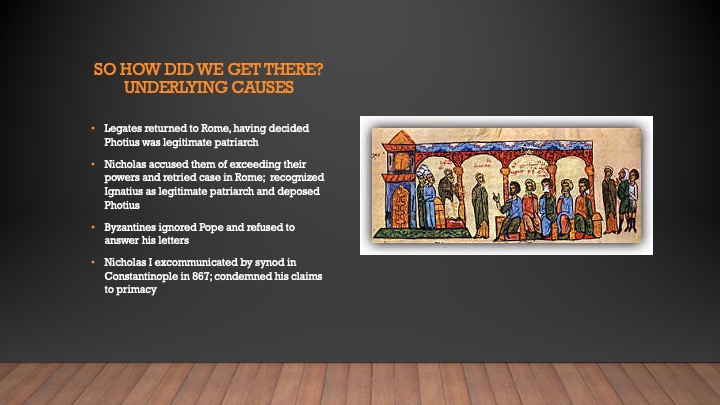 SO HOW DID WE GET THERE? UNDERLYING CAUSES

• Legates returned to Rome, having decided Photius was legitimate patriarch

• Nicholas accused them of exceeding their powers and retried case in Rome; recognized Ignatius as legitimate patriarch and deposed Photius

• Byzantines ignored Pope and refused to answer his letters

• Nicholas I excommunicated by synod in Constantinople in 867; condemned his claims to primacy